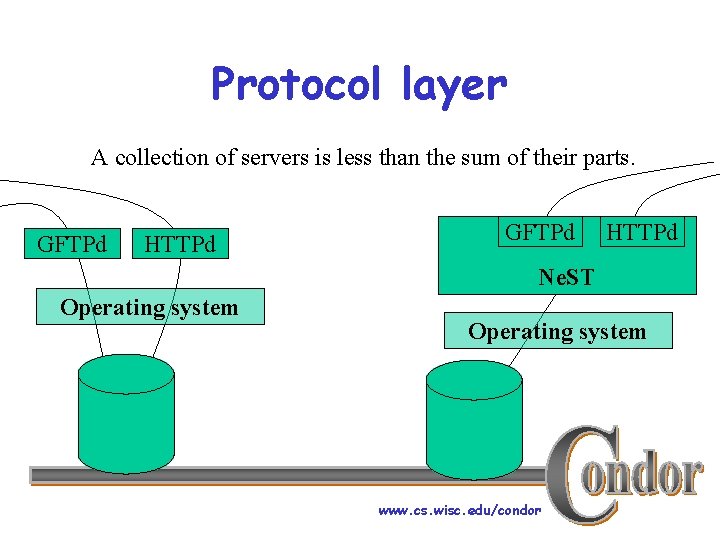 Protocol layer

A collection of servers is less than the sum of their parts.

GFTPd

HTTPd

Operating system

GFTPd

HTTPd

NeST

Operating system

Condor

www.cs.wisc.edu/condor